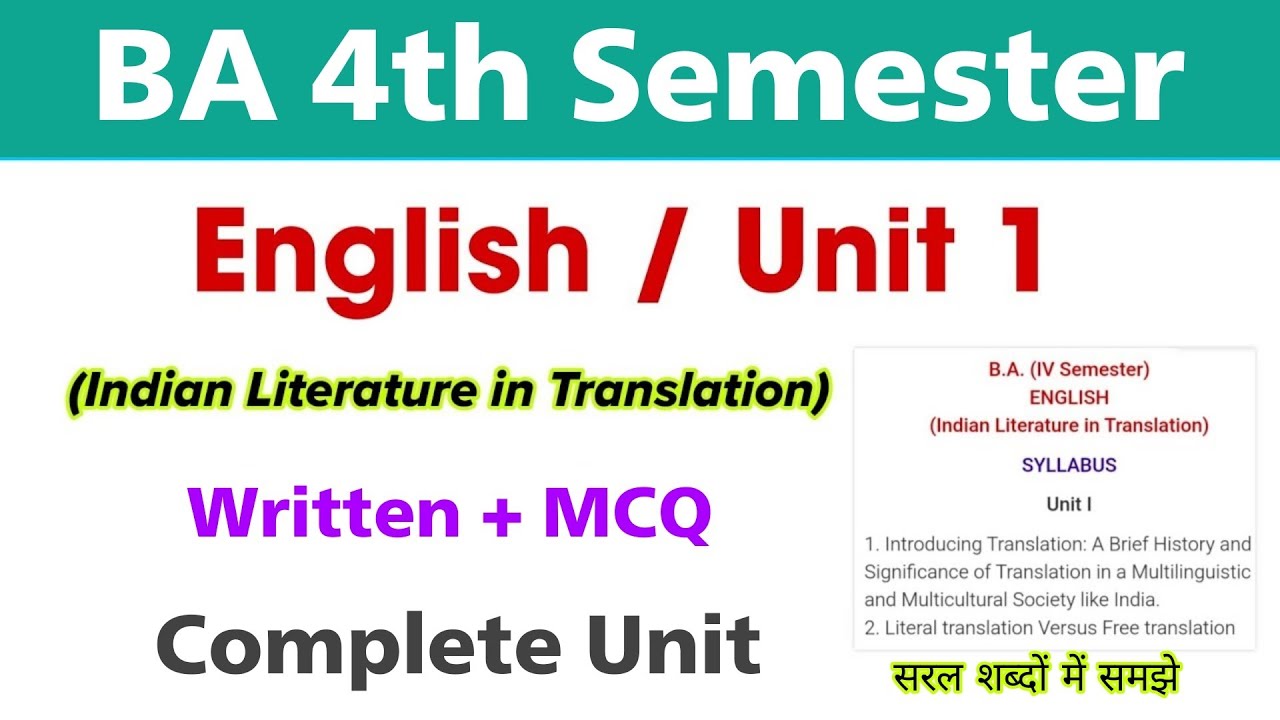 BA 4th Semester

English / Unit 1

(Indian Literature in Translation)

Written + MCQ

Complete Unit

B.A. (IV Semester)
ENGLISH
(Indian Literature in Translation)

SYLLABUS

Unit I

1. Introducing Translation: A Brief History and Significance of Translation in a Multilinguistic and Multicultural Society like India.
2. Literal translation Versus Free translation

सरल शब्दों में समझे